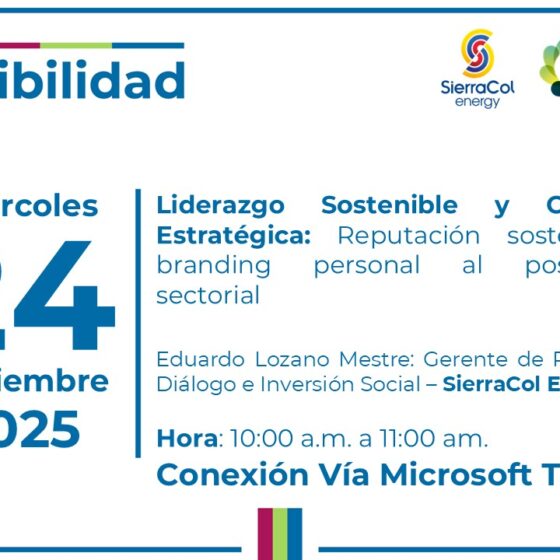 ibilidad

SierraCol energy

rcoles
24
iembre
025

Liderazgo Sostenible y C
Estratégica: Reputación soste
branding personal al pos
sectorial

Eduardo Lozano Mestre: Gerente de P
Diálogo e Inversión Social – SierraCol E

Hora: 10:00 a.m. a 11:00 am.
Conexión Vía Microsoft T